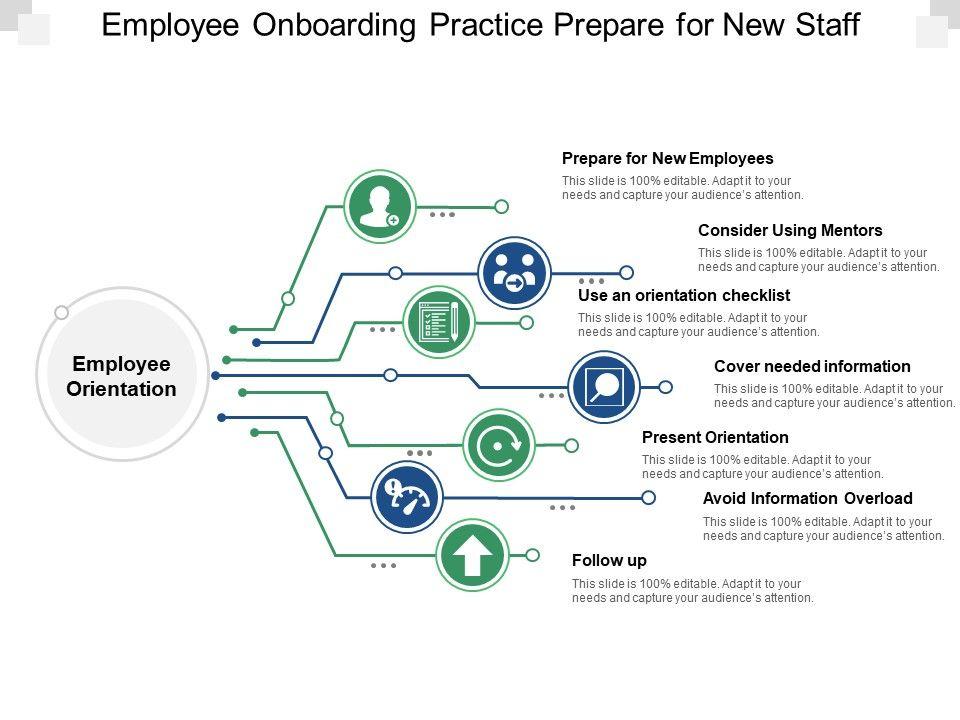 Employee Onboarding Practice Prepare for New Staff

Employee Orientation

Prepare for New Employees
This slide is 100% editable. Adapt it to your needs and capture your audience's attention.

Consider Using Mentors
This slide is 100% editable. Adapt it to your needs and capture your audience's attention.

Use an orientation checklist
This slide is 100% editable. Adapt it to your needs and capture your audience's attention.

Cover needed information
This slide is 100% editable. Adapt it to your needs and capture your audience's attention.

Present Orientation
This slide is 100% editable. Adapt it to your needs and capture your audience's attention.

Avoid Information Overload
This slide is 100% editable. Adapt it to your needs and capture your audience's attention.

Follow up
This slide is 100% editable. Adapt it to your needs and capture your audience's attention.